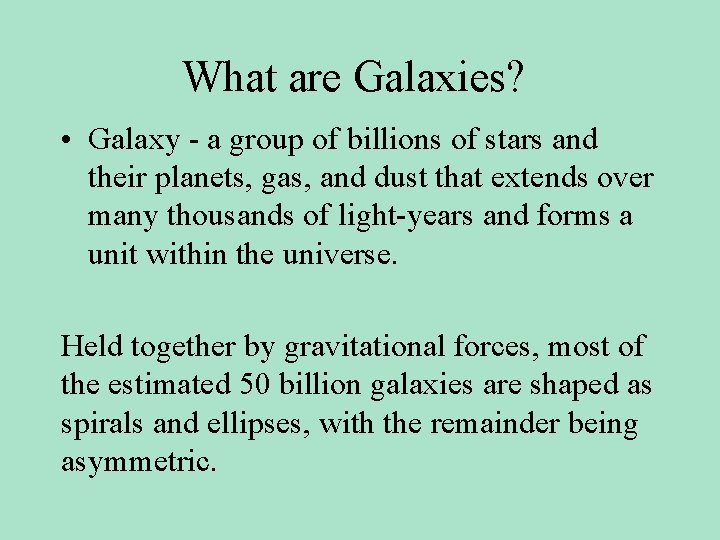 What are Galaxies?

• Galaxy - a group of billions of stars and their planets, gas, and dust that extends over many thousands of light-years and forms a unit within the universe.

Held together by gravitational forces, most of the estimated 50 billion galaxies are shaped as spirals and ellipses, with the remainder being asymmetric.